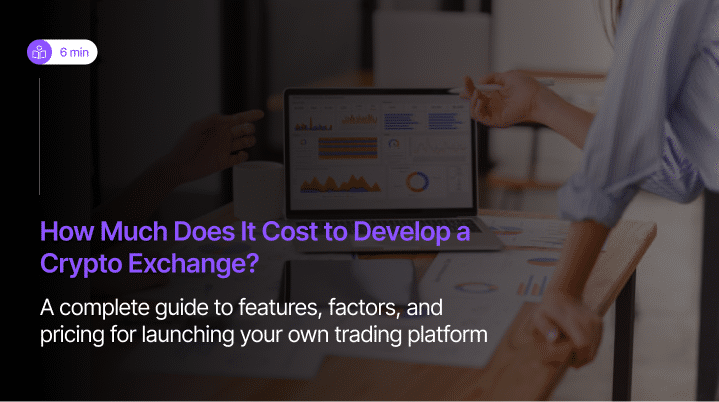 6 min

How Much Does It Cost to Develop a Crypto Exchange?

A complete guide to features, factors, and pricing for launching your own trading platform